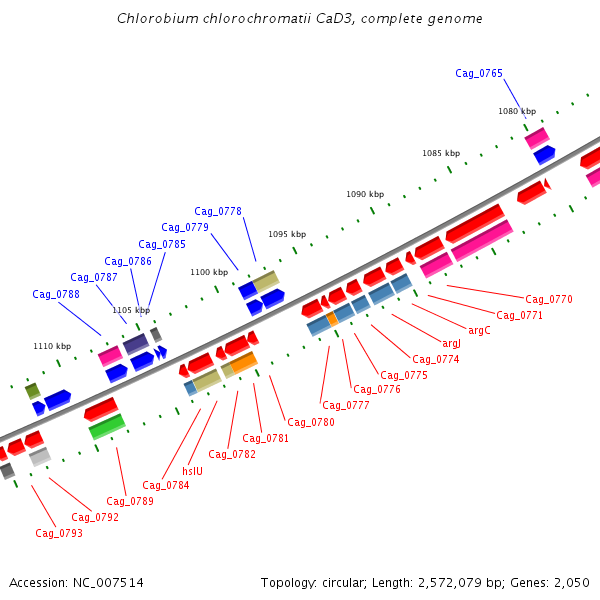 Chlorobium chlorochromatii CaD3, complete genome

Cag_0765
1080 kbp
1085 kbp
1090 kbp
Cag_0778
Cag_0779
1095 kbp
Cag_0785
Cag_0786
1100 kbp
Cag_0787
Cag_0788
1105 kbp
1110 kbp

Cag_0770
Cag_0771
argC
argJ
Cag_0774
Cag_0775
Cag_0776
Cag_0777
Cag_0780
Cag_0781
Cag_0782
hslU
Cag_0784
Cag_0789
Cag_0792
Cag_0793

Accession: NC_007514
Topology: circular; Length: 2,572,079 bp; Genes: 2,050